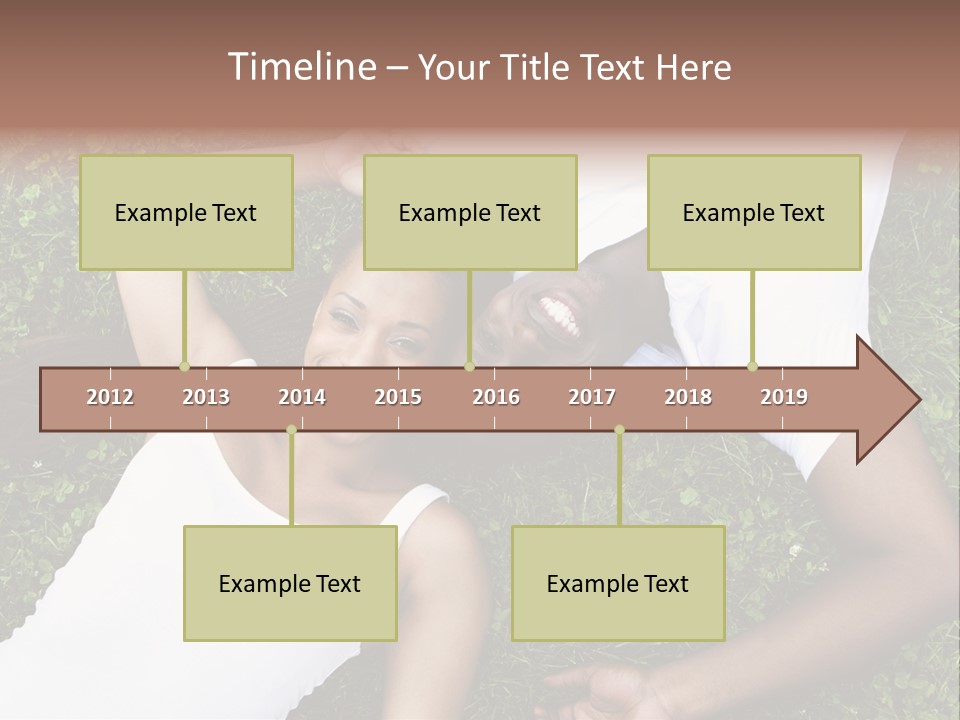 Timeline – Your Title Text Here

Example Text

Example Text

Example Text

2012 2013 2014 2015 2016 2017 2018 2019

Example Text

Example Text